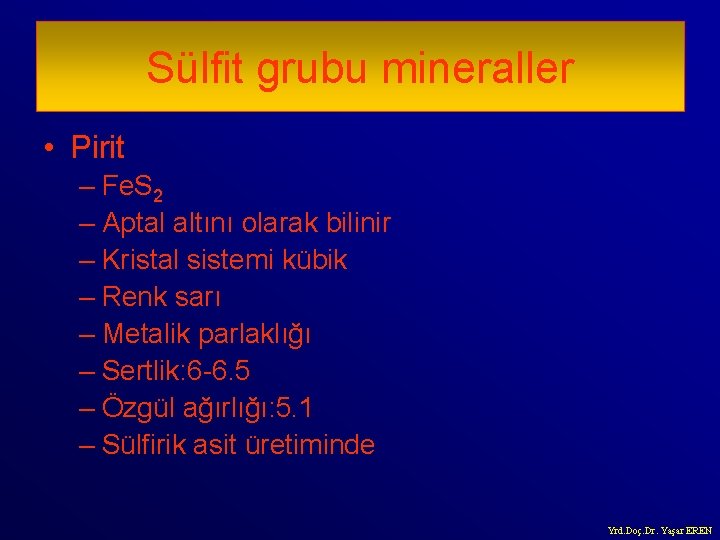 Sülfit grubu mineraller

• Pirit
– $FeS_2$
– Aptal altını olarak bilinir
– Kristal sistemi kübik
– Renk sarı
– Metalik parlaklığı
– Sertlik:6-6.5
– Özgül ağırlığı:5.1
– Sülfirik asit üretiminde

Yrd.Doç.Dr. Yaşar EREN